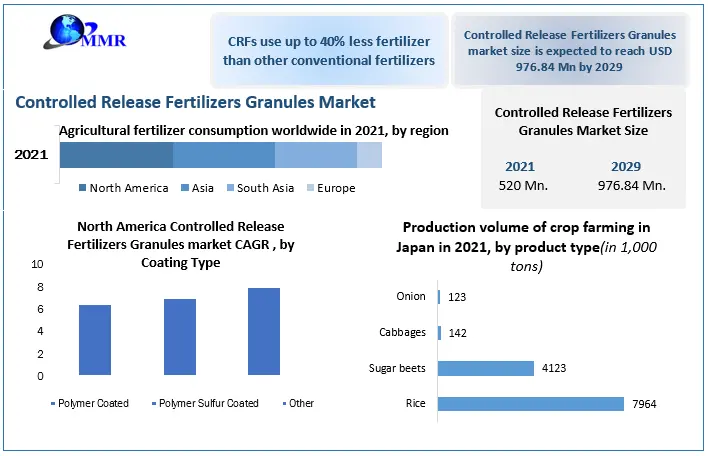 MMR

CRFs use up to 40% less fertilizer than other conventional fertilizers

Controlled Release Fertilizers Granules market size is expected to reach USD 976.84 Mn by 2029

Controlled Release Fertilizers Granules Market

Agricultural fertilizer consumption worldwide in 2021, by region

2021

North America  Asia  South Asia  Europe

Controlled Release Fertilizers Granules Market Size

| 2021 | 2029 |
|---|---|
| 520 Mn. | 976.84 Mn. |

North America Controlled Release Fertilizers Granules market CAGR , by Coating Type

10
8
6
4
2
0

Polymer Coated  Polymer Sulfur Coated  Other

Production volume of crop farming in Japan in 2021, by product type(in 1,000 tons)

Onion 123
Cabbages 142
Sugar beets 4123
Rice 7964